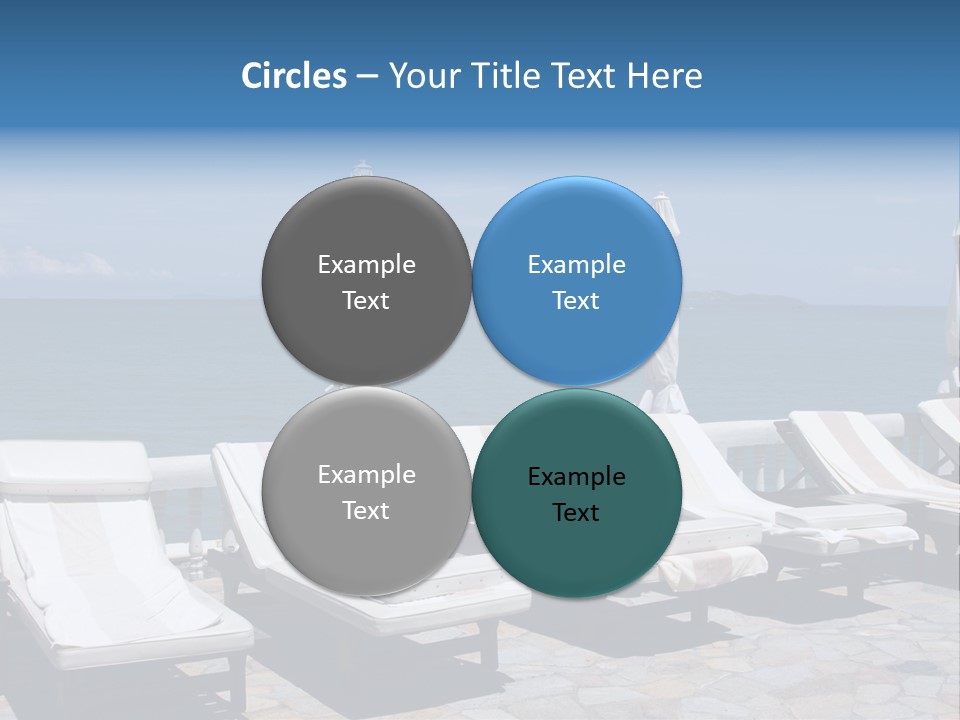 Circles – Your Title Text Here

Example Text

Example Text

Example Text

Example Text